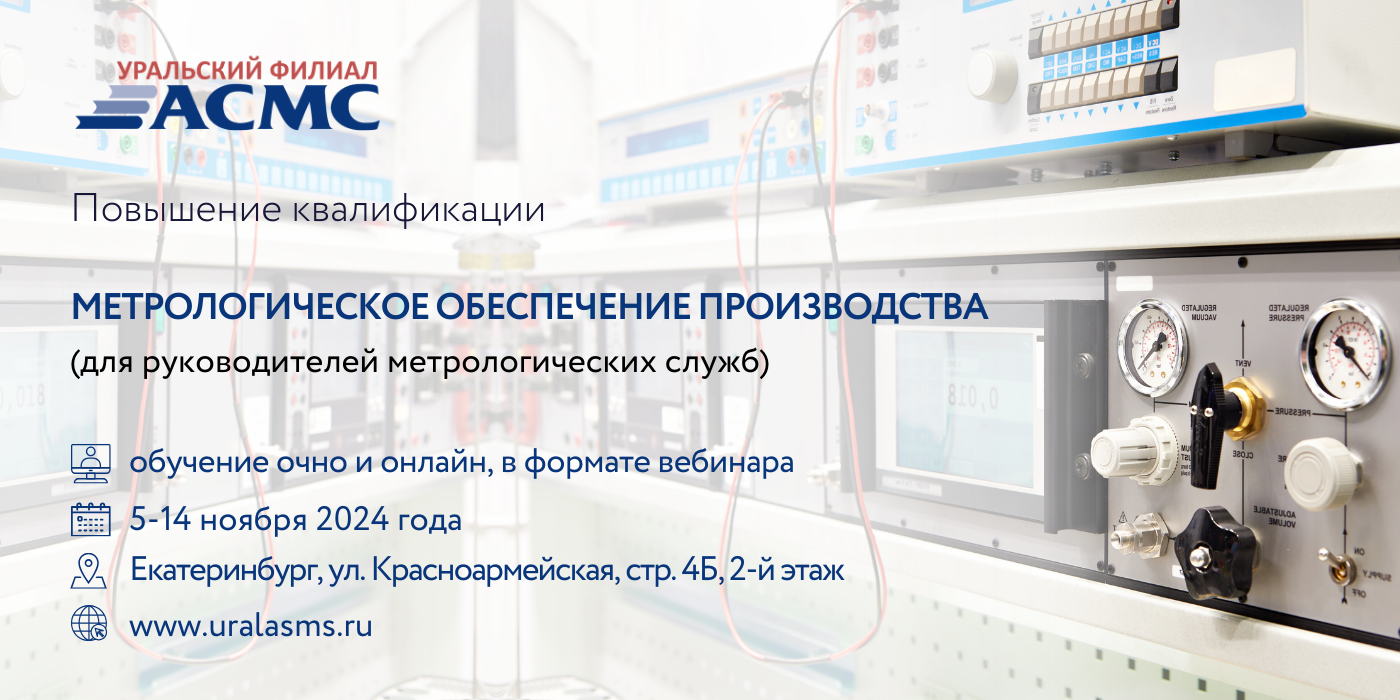 УРАЛЬСКИЙ ФИЛИАЛ
АСМС

Повышение квалификации

МЕТРОЛОГИЧЕСКОЕ ОБЕСПЕЧЕНИЕ ПРОИЗВОДСТВА
(для руководителей метрологических служб)

обучение очно и онлайн, в формате вебинара
5-14 ноября 2024 года
Екатеринбург, ул. Красноармейская, стр. 4Б, 2-й этаж
www.uralasms.ru

REGULATED VACUUM
REGULATED PRESSURE
VENT
PRESSURE
CLOSE
ADJUSTABLE VOLUME
ON
SUPPLY
OFF